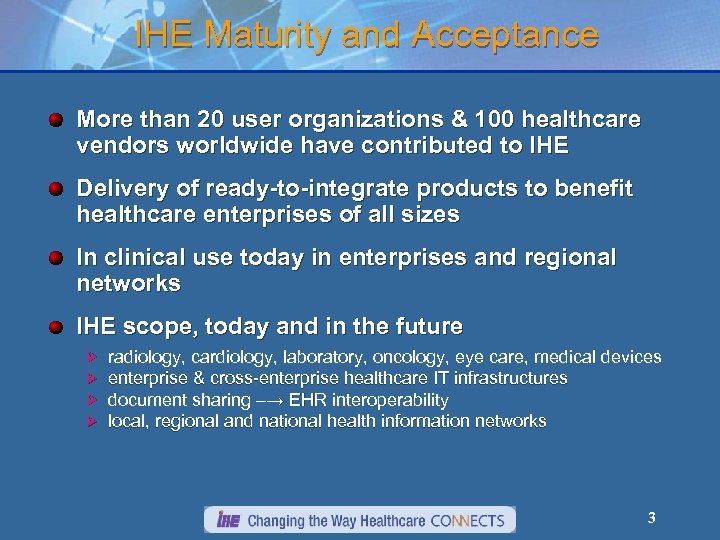 IHE Maturity and Acceptance

More than 20 user organizations & 100 healthcare vendors worldwide have contributed to IHE

Delivery of ready-to-integrate products to benefit healthcare enterprises of all sizes

In clinical use today in enterprises and regional networks

IHE scope, today and in the future

radiology, cardiology, laboratory, oncology, eye care, medical devices
enterprise & cross-enterprise healthcare IT infrastructures
document sharing –→ EHR interoperability
local, regional and national health information networks

IHE Changing the Way Healthcare CONNECTS

3